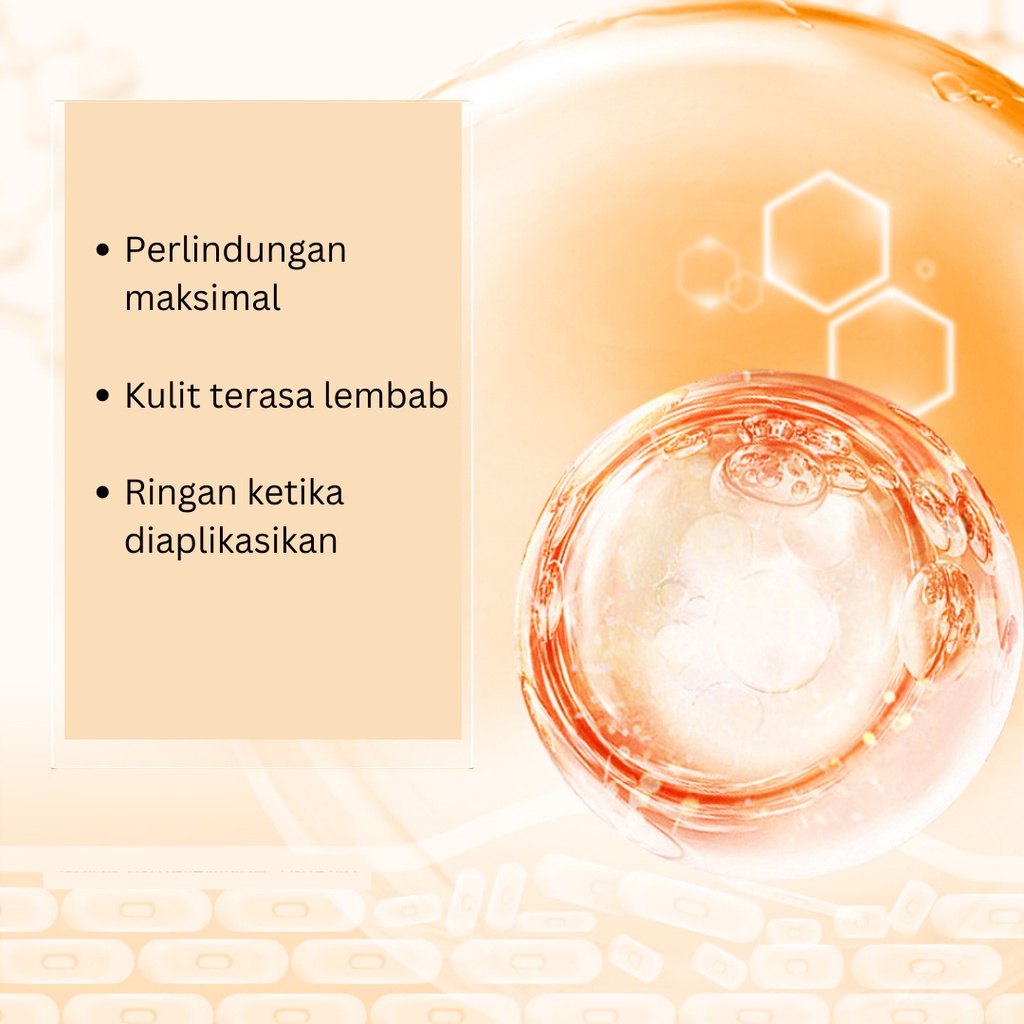 • Perlindungan maksimal

• Kulit terasa lembab

• Ringan ketika diaplikasikan